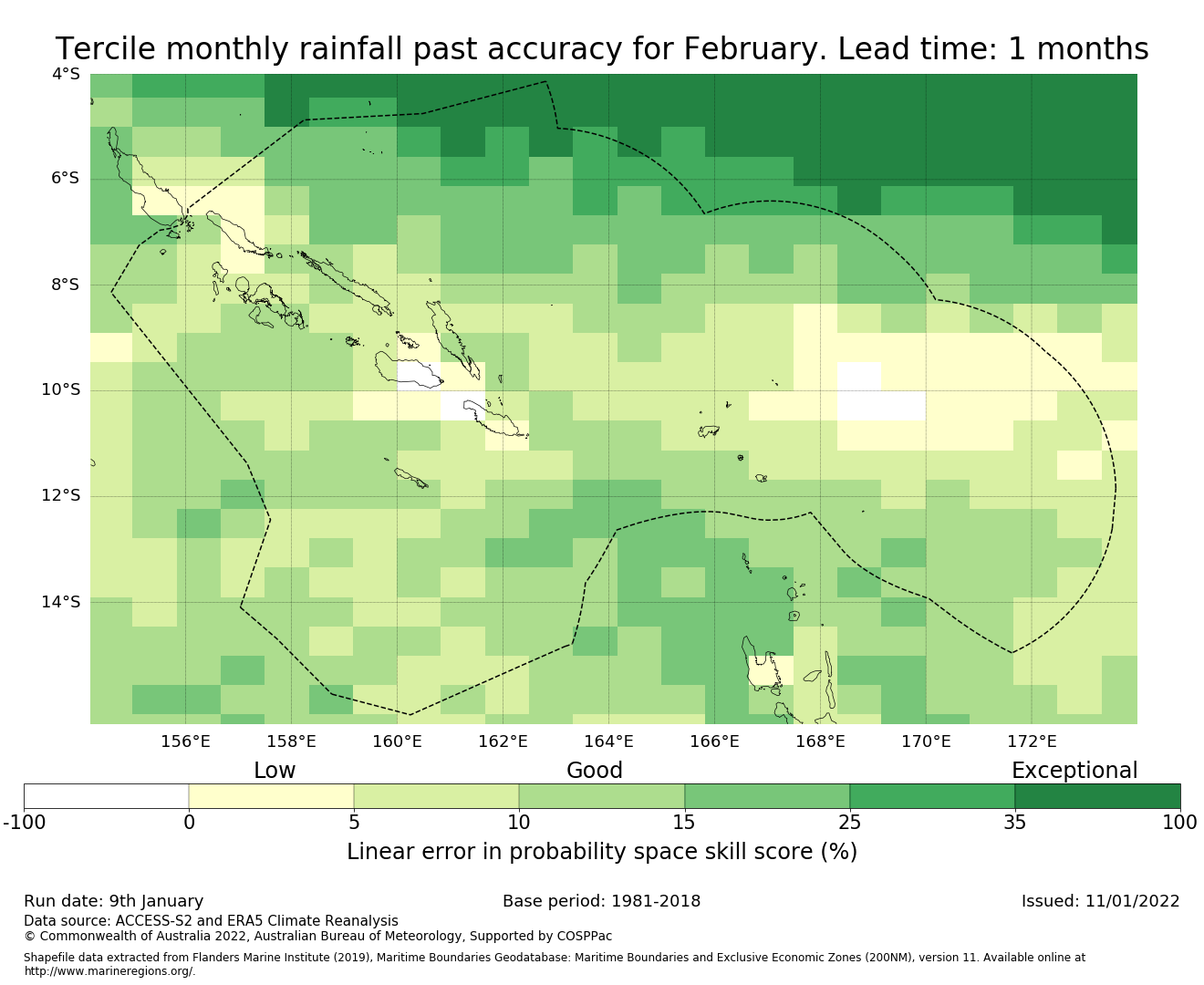 Tercile monthly rainfall past accuracy for February. Lead time: 1 months

4°S
6°S
8°S
10°S
12°S
14°S

156°E 158°E 160°E 162°E 164°E 166°E 168°E 170°E 172°E

Low Good Exceptional

-100 0 5 10 15 25 35 100

Linear error in probability space skill score (%)

Run date: 9th January
Base period: 1981-2018
Issued: 11/01/2022

Data source: ACCESS-S2 and ERA5 Climate Reanalysis
© Commonwealth of Australia 2022, Australian Bureau of Meteorology, Supported by COSPPac

Shapefile data extracted from Flanders Marine Institute (2019), Maritime Boundaries Geodatabase: Maritime Boundaries and Exclusive Economic Zones (200NM), version 11. Available online at http://www.marineregions.org/.